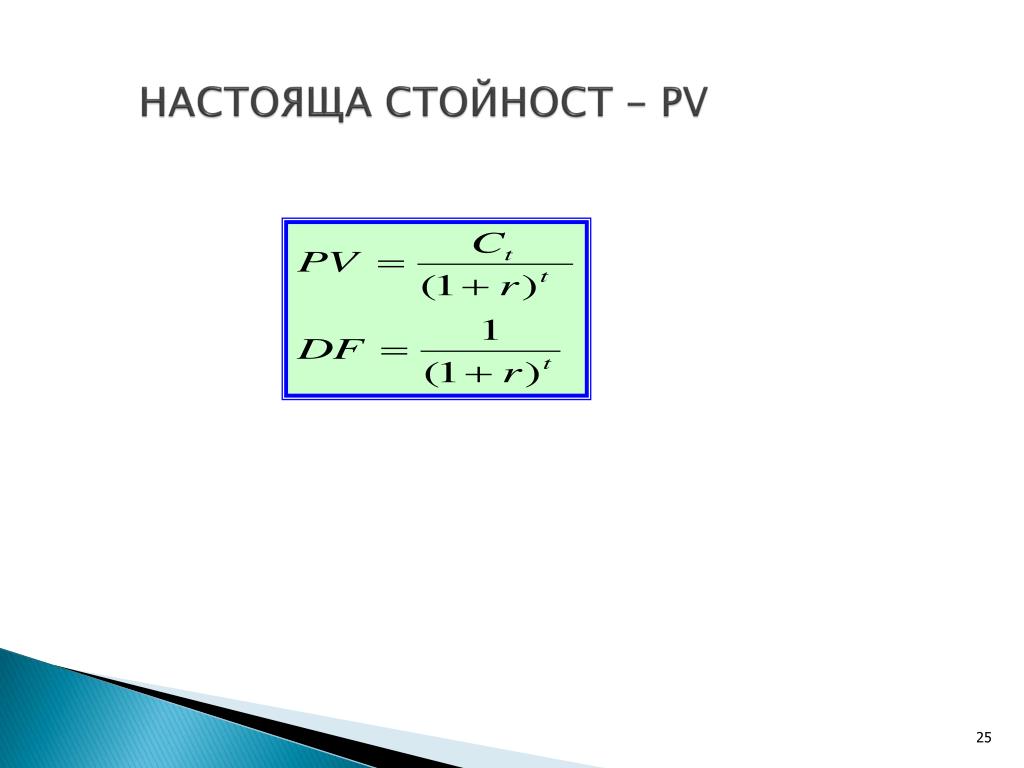 НАСТОЯЩА СТОЙНОСТ – PV

$PV = \frac{C_t}{(1+r)^t}$

$DF = \frac{1}{(1+r)^t}$

25